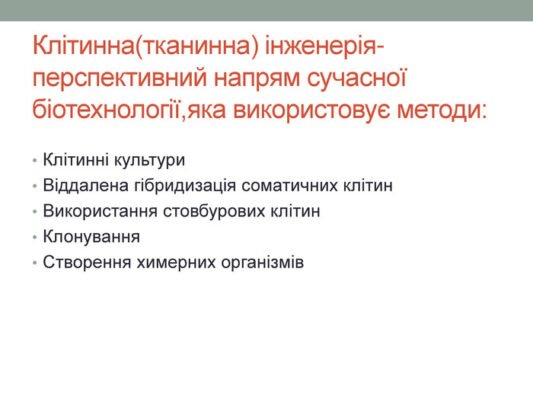 Клітинна(тканинна) інженерія-перспективний напрям сучасної біотехнології,яка використовує методи:

• Клітинні культури
• Віддалена гібридизація соматичних клітин
• Використання стовбурових клітин
• Клонування
• Створення химерних організмів